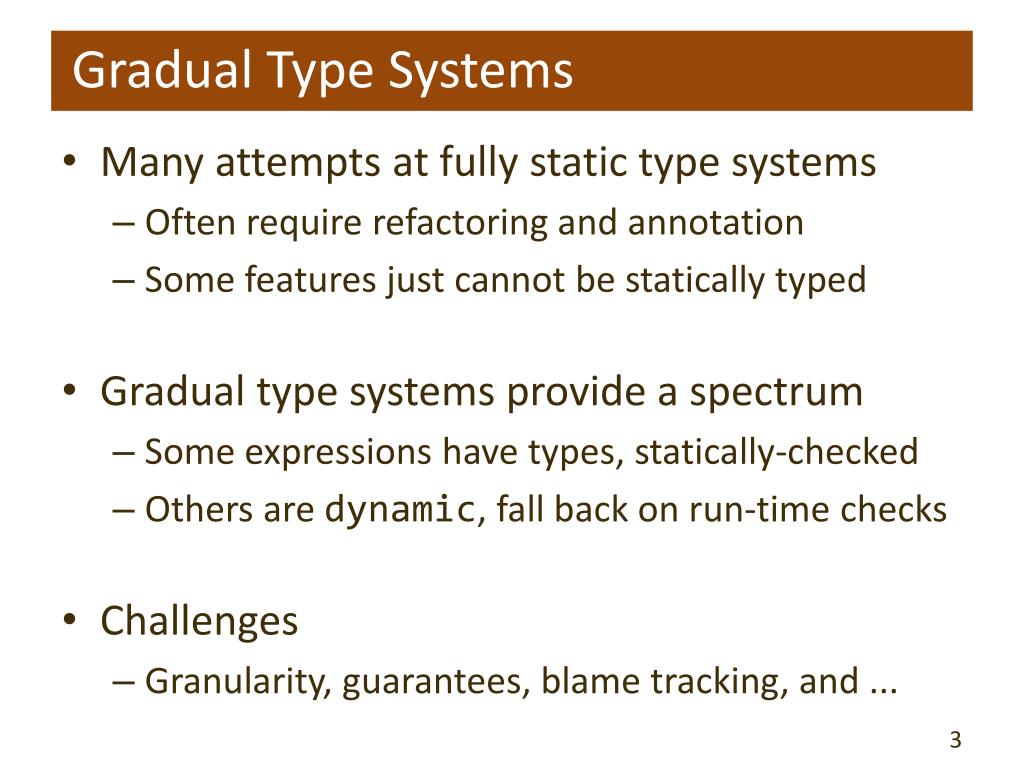 Gradual Type Systems

• Many attempts at fully static type systems
– Often require refactoring and annotation
– Some features just cannot be statically typed

• Gradual type systems provide a spectrum
– Some expressions have types, statically-checked
– Others are dynamic, fall back on run-time checks

• Challenges
– Granularity, guarantees, blame tracking, and ...

3